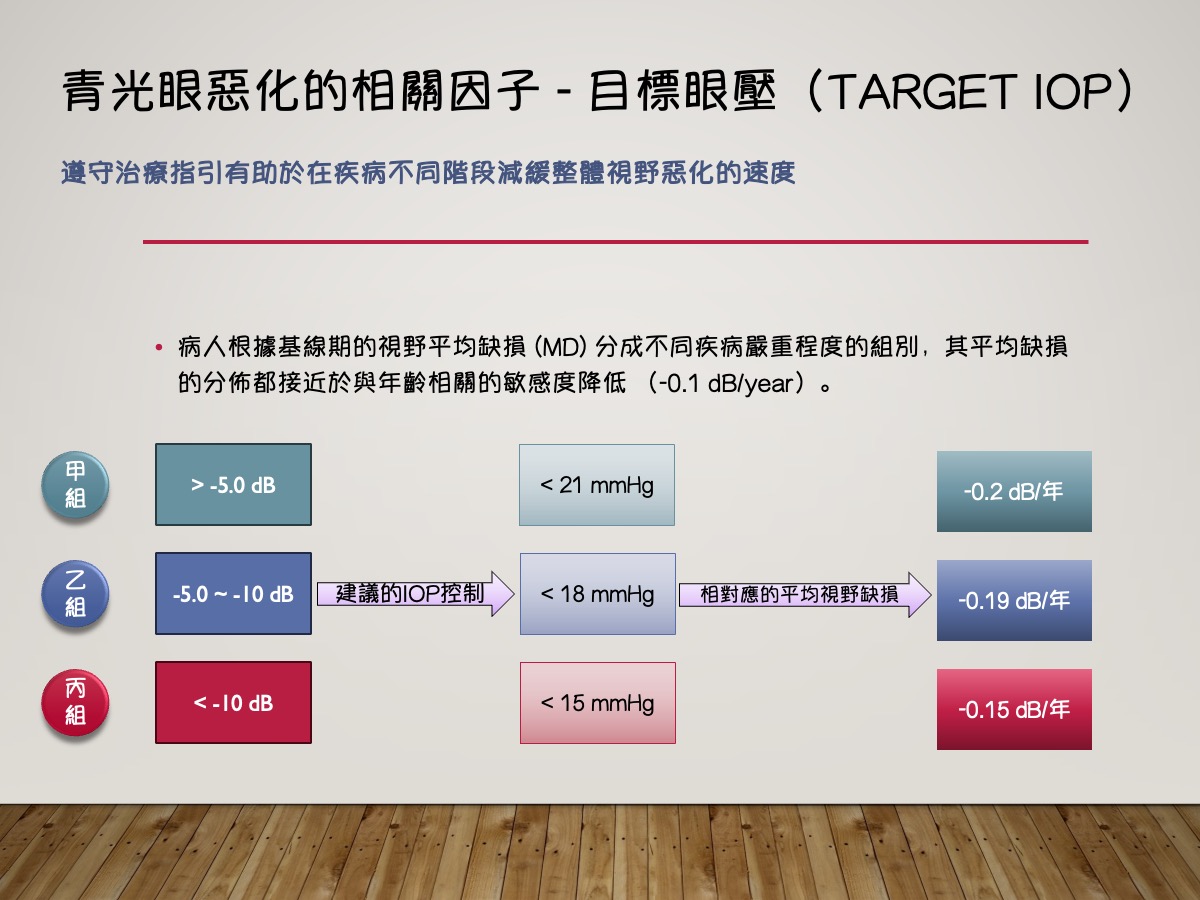 青光眼惡化的相關因子 - 目標眼壓（TARGET IOP）

遵守治療指引有助於在疾病不同階段減緩整體視野惡化的速度

• 病人根據基線期的視野平均缺損 (MD) 分成不同疾病嚴重程度的組別，其平均缺損的分佈都接近於與年齡相關的敏感度降低 （-0.1 dB/year）。

甲組

> -5.0 dB

< 21 mmHg

-0.2 dB/年

乙組

-5.0 ~ -10 dB

建議的IOP控制

< 18 mmHg

相對應的平均視野缺損

-0.19 dB/年

丙組

< -10 dB

< 15 mmHg

-0.15 dB/年